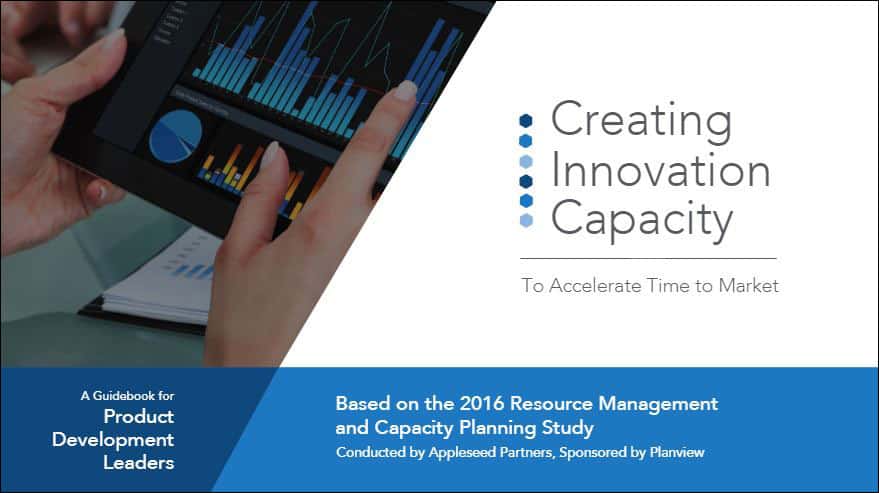 Creating Innovation Capacity

To Accelerate Time to Market

A Guidebook for
Product Development Leaders

Based on the 2016 Resource Management and Capacity Planning Study
Conducted by Appleseed Partners, Sponsored by Planview